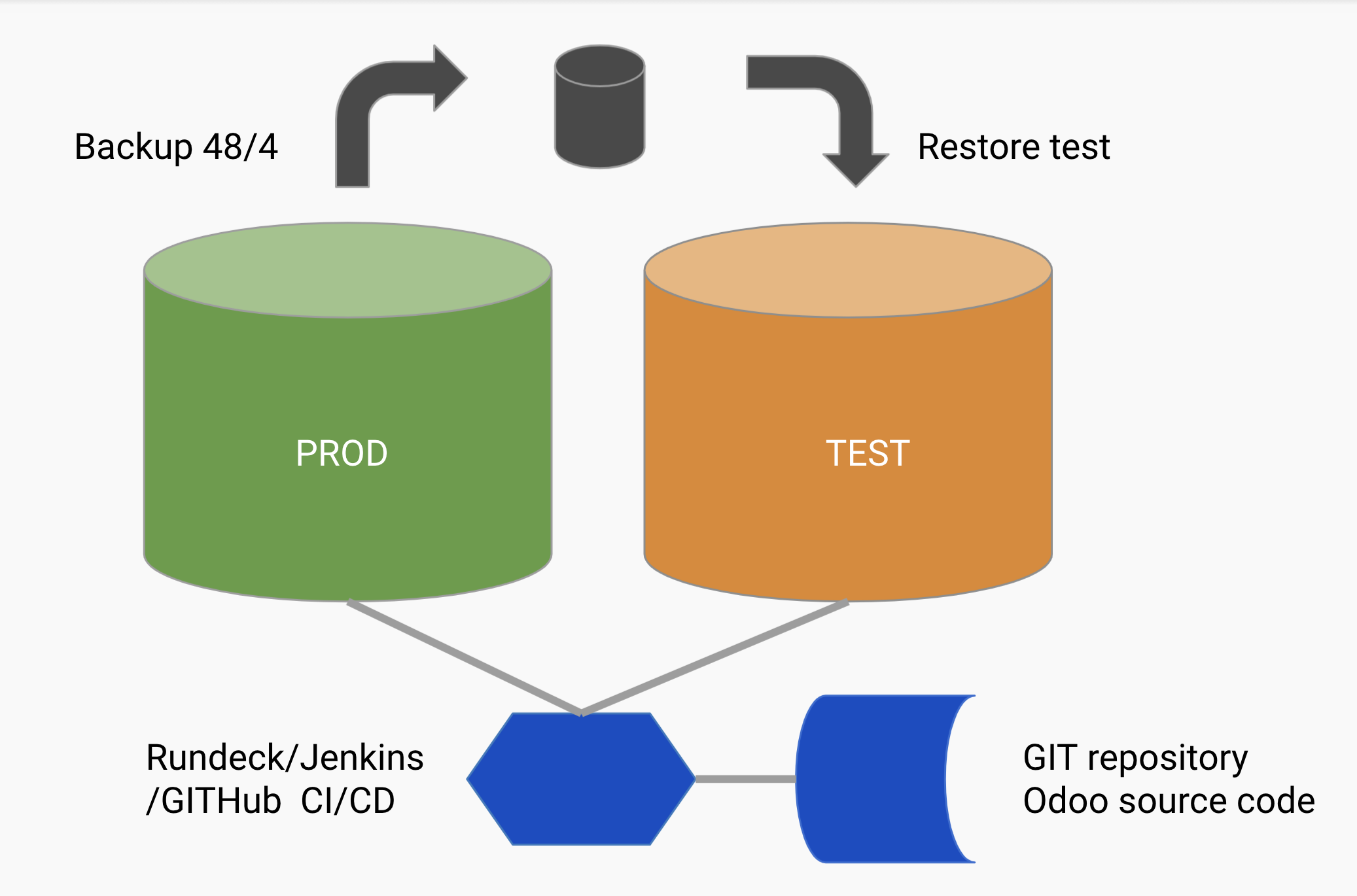 Backup 48/4

Restore test

PROD

TEST

Rundeck/Jenkins /GITHub CI/CD

GIT repository
Odoo source code